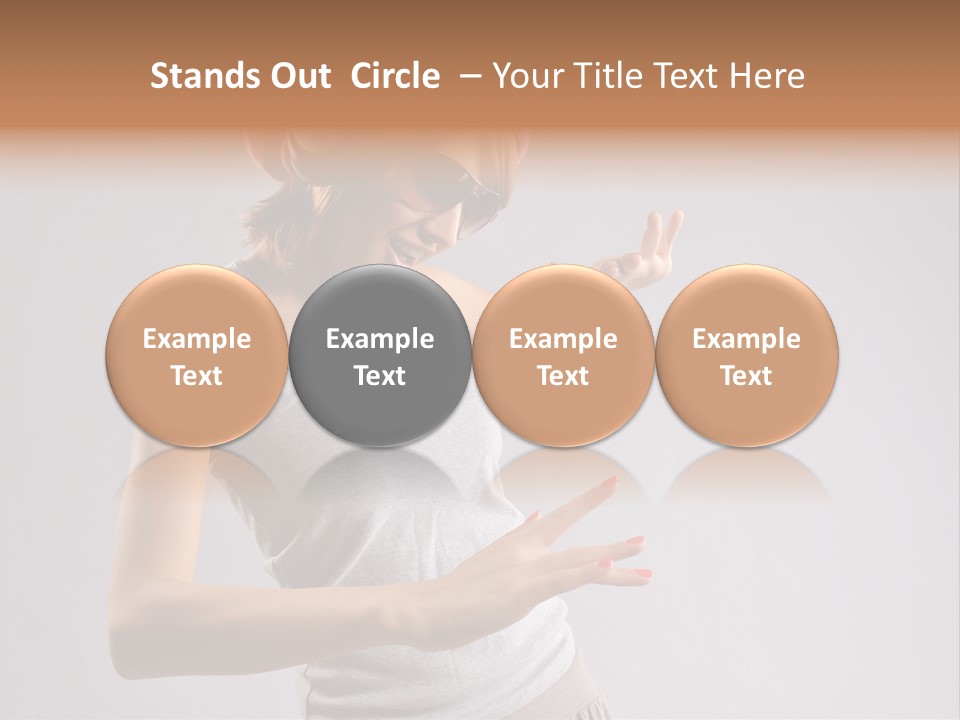 Stands Out Circle – Your Title Text Here

Example Text

Example Text

Example Text

Example Text